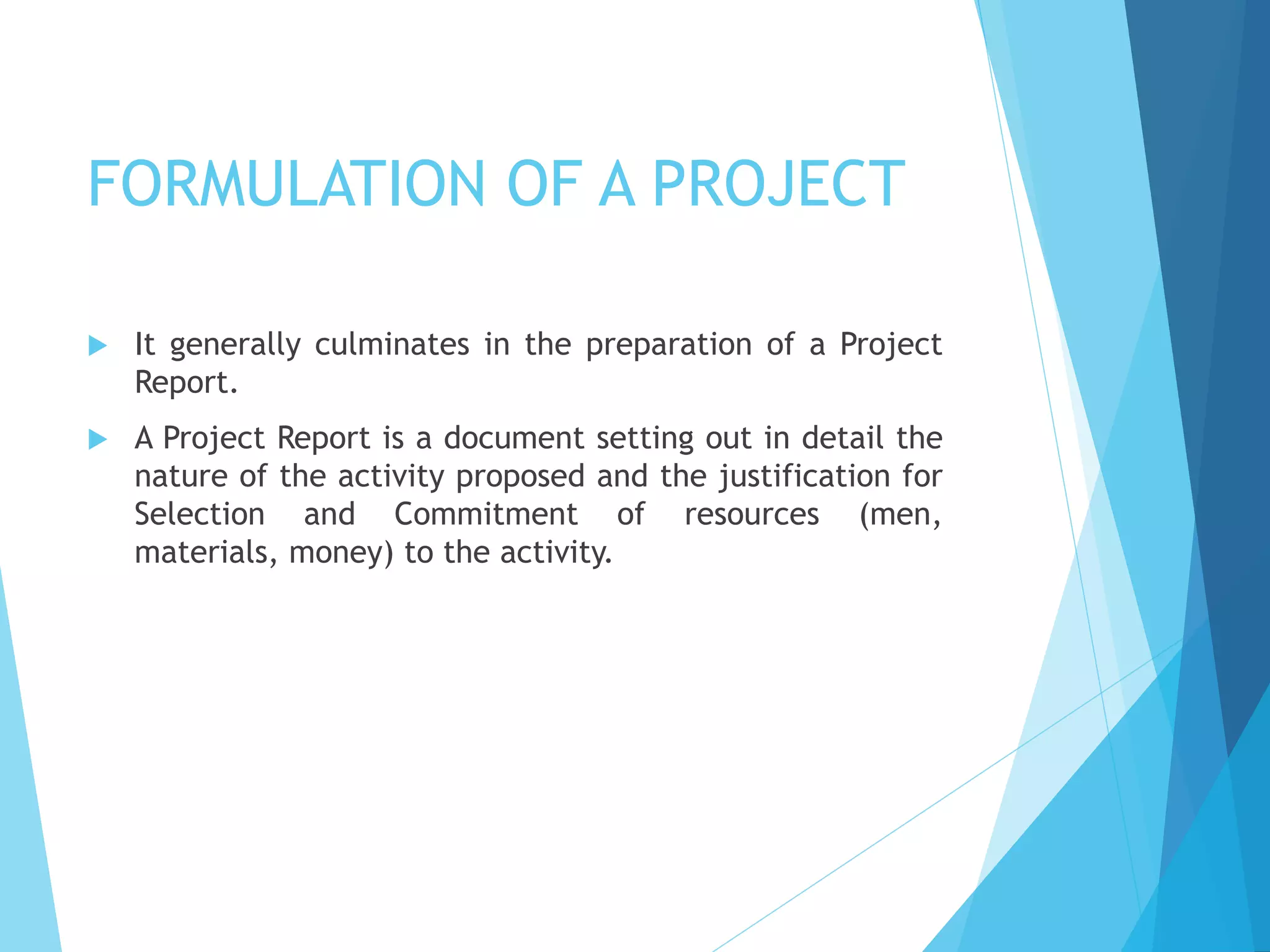 FORMULATION OF A PROJECT

It generally culminates in the preparation of a Project Report.

A Project Report is a document setting out in detail the nature of the activity proposed and the justification for Selection and Commitment of resources (men, materials, money) to the activity.